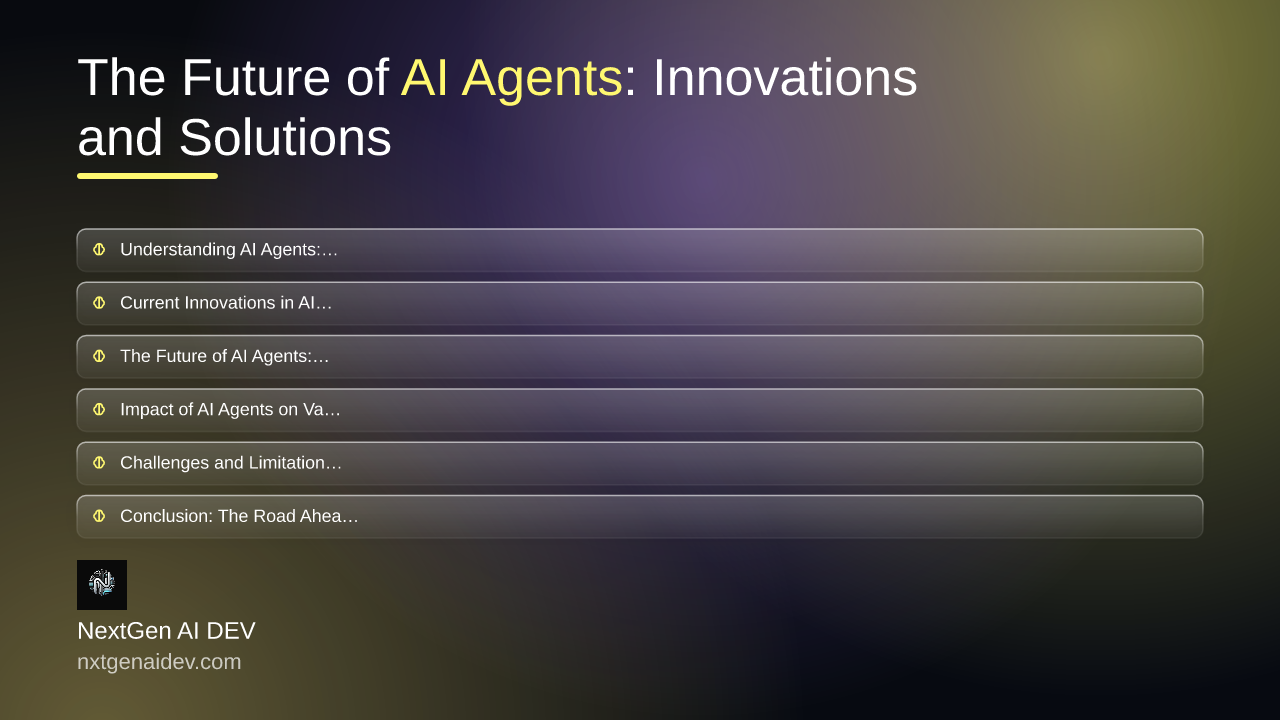 The Future of AI Agents: Innovations and Solutions

Understanding AI Agents:…

Current Innovations in AI…

The Future of AI Agents:…

Impact of AI Agents on Va…

Challenges and Limitation…

Conclusion: The Road Ahea…

NextGen AI DEV
nxtgenaidev.com